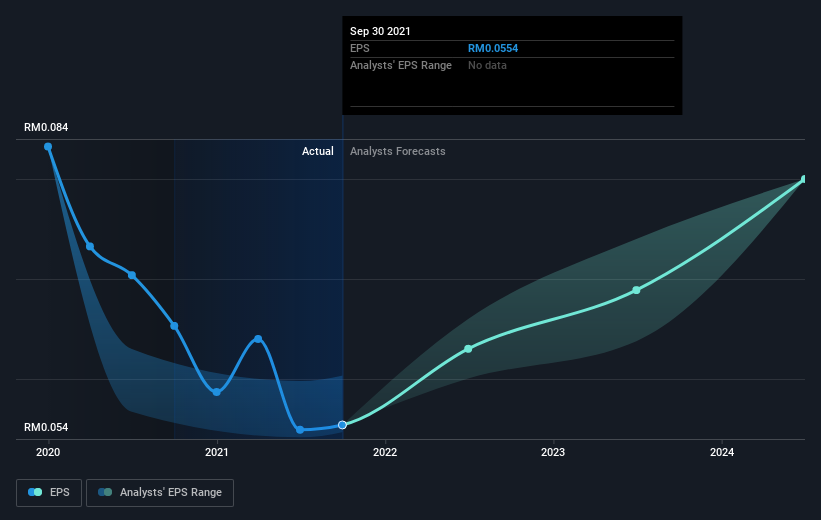 Sep 30 2021

EPS RM0.0554

Analysts' EPS Range No data

RM0.084

Actual

Analysts Forecasts

RM0.054

2020

2021

2022

2023

2024

EPS

Analysts' EPS Range